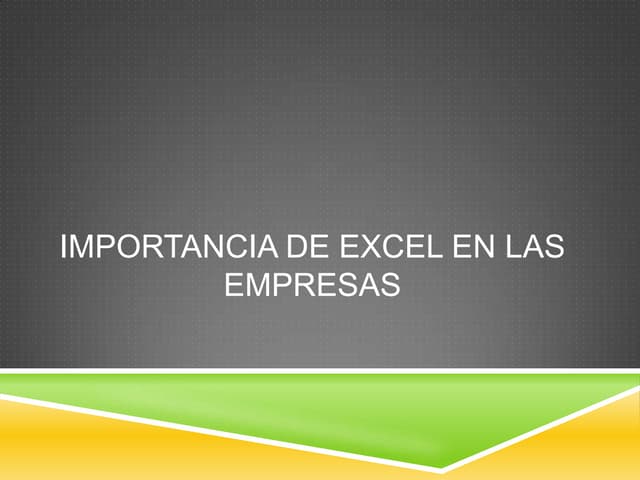 IMPORTANCIA DE EXCEL EN LAS EMPRESAS